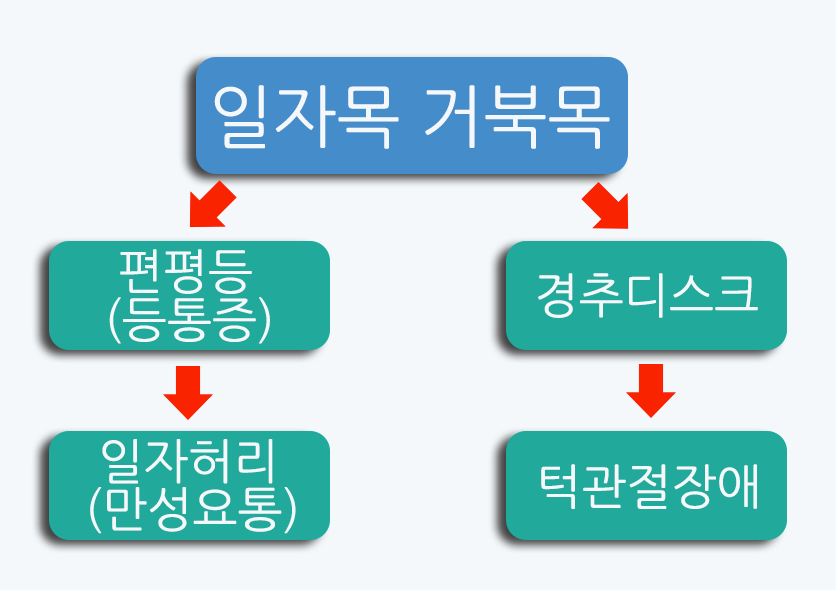 일자목 거북목

편평등
(등통증)

일자허리
(만성요통)

경추디스크

턱관절장애